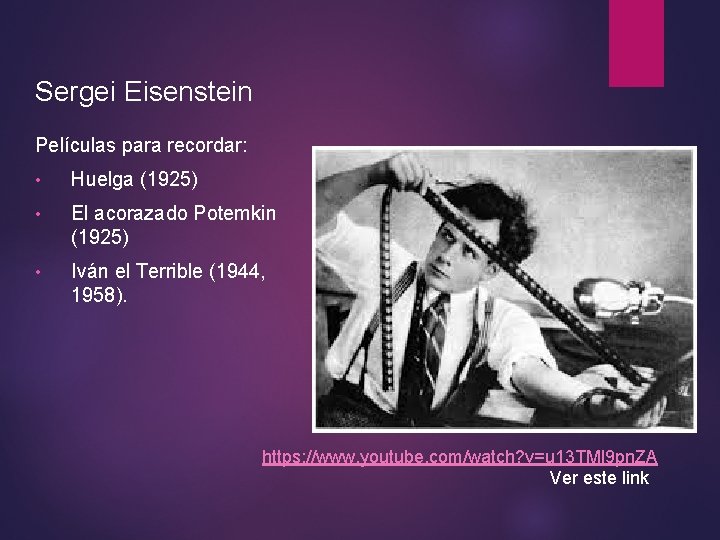 Sergei Eisenstein

Películas para recordar:

• Huelga (1925)

• El acorazado Potemkin (1925)

• Iván el Terrible (1944, 1958).

https://www.youtube.com/watch?v=u13TMl9pnZA
Ver este link